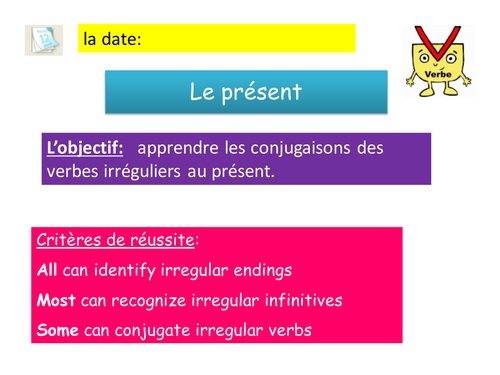 12

la date:

Verbe

Le présent

L'objectif: apprendre les conjugaisons des verbes irréguliers au présent.

Critères de réussite:

All can identify irregular endings

Most can recognize irregular infinitives

Some can conjugate irregular verbs